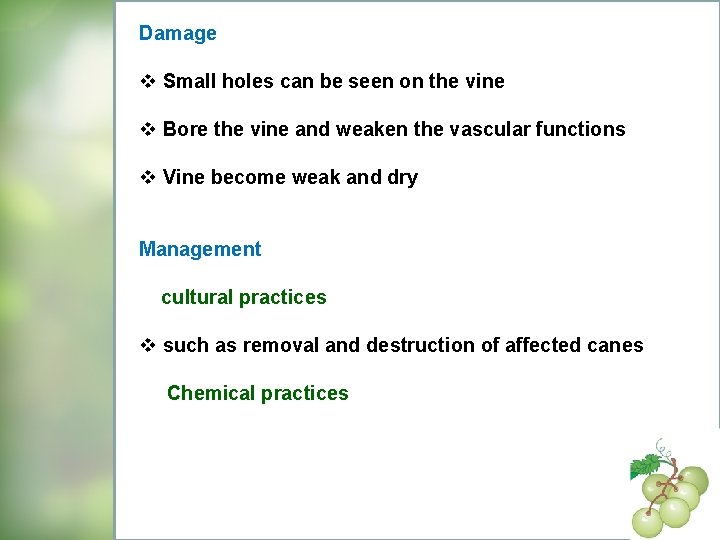 Damage

❖ Small holes can be seen on the vine

❖ Bore the vine and weaken the vascular functions

❖ Vine become weak and dry

Management

cultural practices

❖ such as removal and destruction of affected canes

Chemical practices